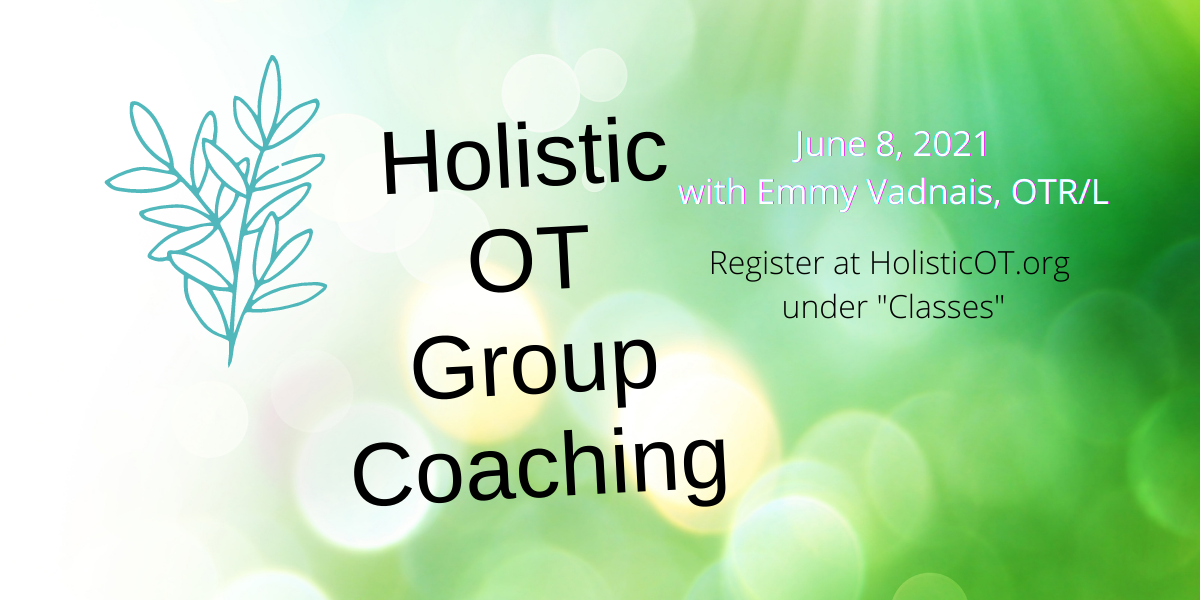 Holistic OT Group Coaching

June 8, 2021
with Emmy Vadnais, OTR/L

Register at HolisticOT.org under "Classes"